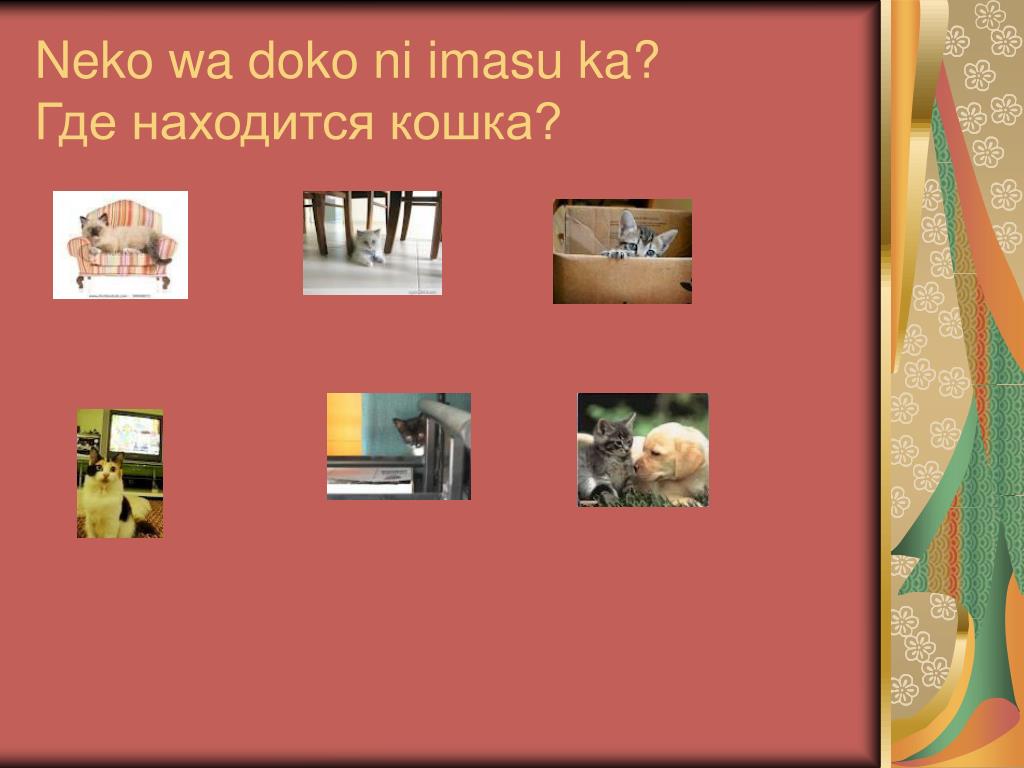 Neko wa doko ni imasu ka?
Где находится кошка?